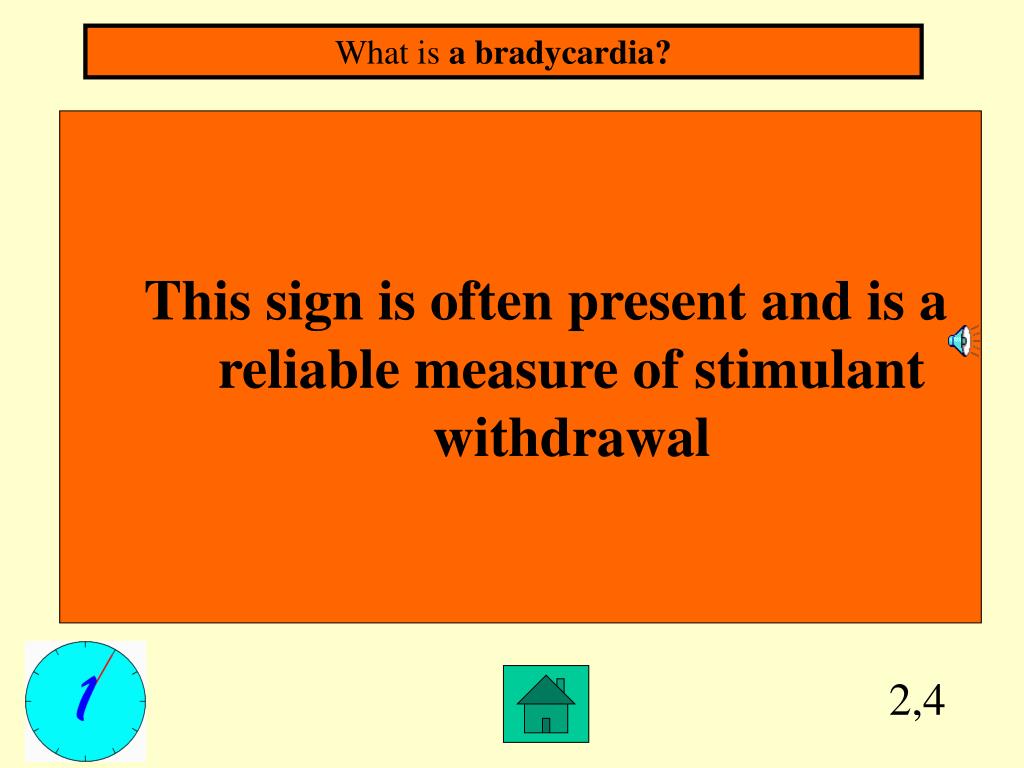 What is a bradycardia?

This sign is often present and is a reliable measure of stimulant withdrawal

1

2,4